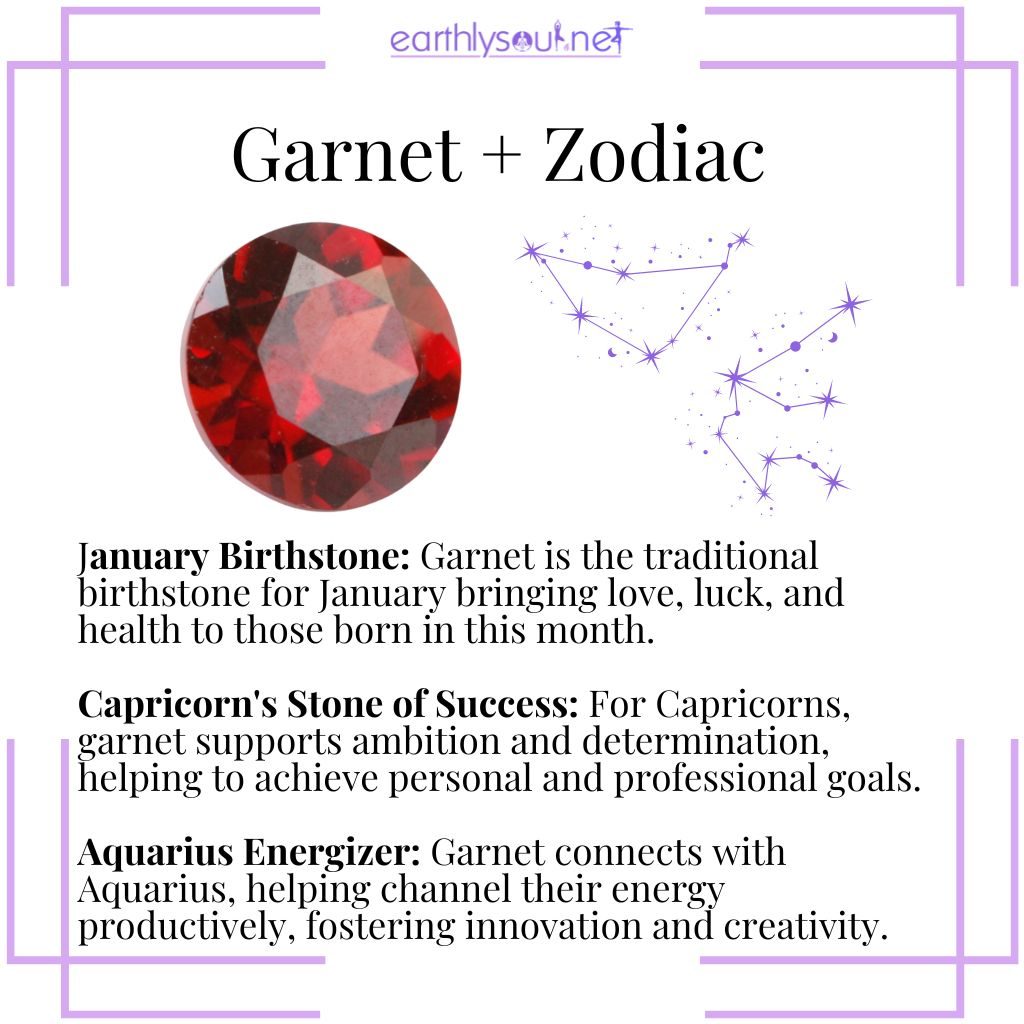 earthlysoul.net

Garnet + Zodiac

January Birthstone: Garnet is the traditional birthstone for January bringing love, luck, and health to those born in this month.

Capricorn's Stone of Success: For Capricorns, garnet supports ambition and determination, helping to achieve personal and professional goals.

Aquarius Energizer: Garnet connects with Aquarius, helping channel their energy productively, fostering innovation and creativity.